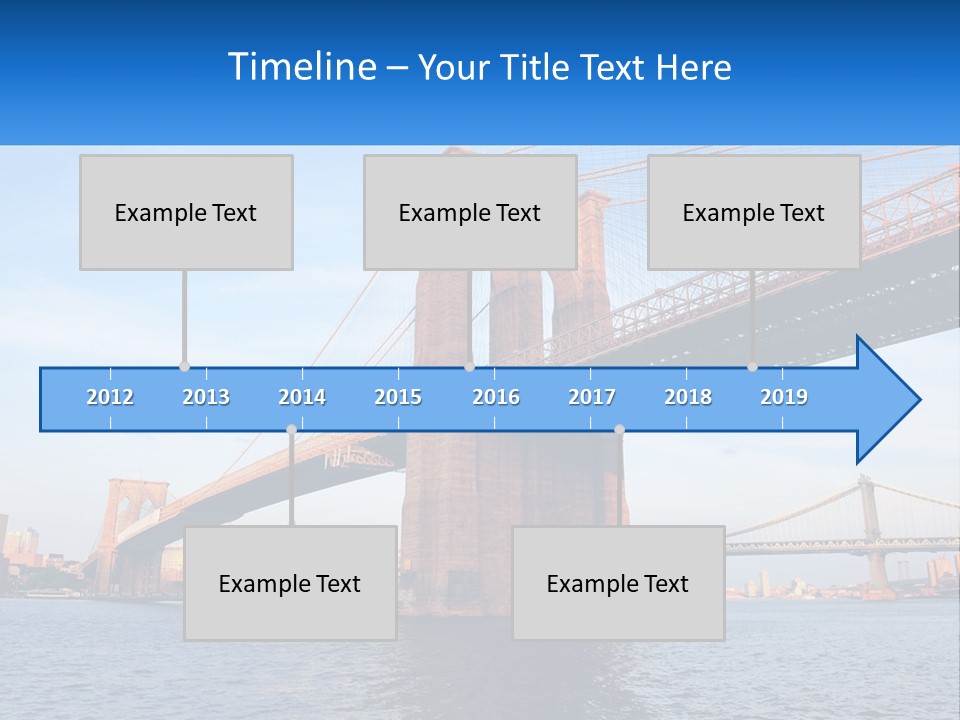 Timeline – Your Title Text Here

Example Text

Example Text

Example Text

2012 2013 2014 2015 2016 2017 2018 2019

Example Text

Example Text